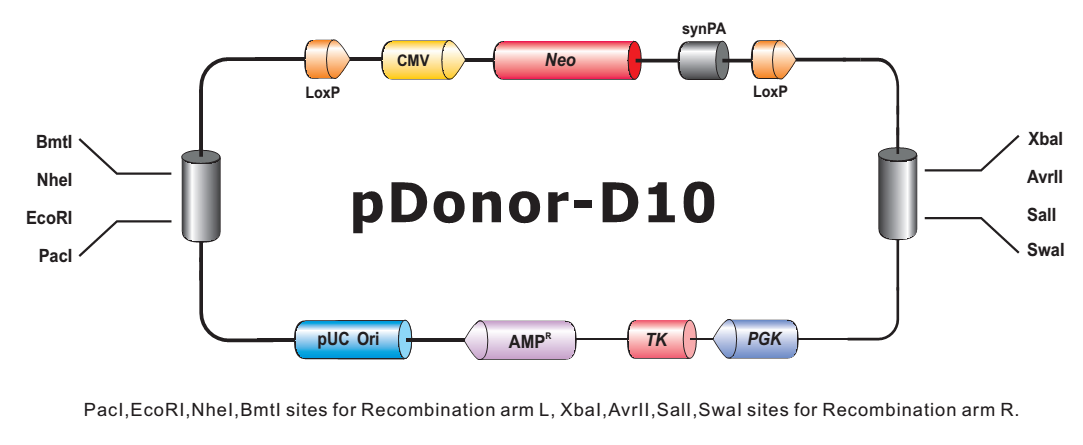 LoxP
CMV
Neo
synPA
LoxP

BmtI
NheI
EcoRI
PacI

pDonor-D10

XbaI
AvrII
SalI
SwaI

pUC Ori
AMP$^R$
TK
PGK

PacI,EcoRI,NheI,BmtI sites for Recombination arm L, XbaI,AvrII,SalI,SwaI sites for Recombination arm R.